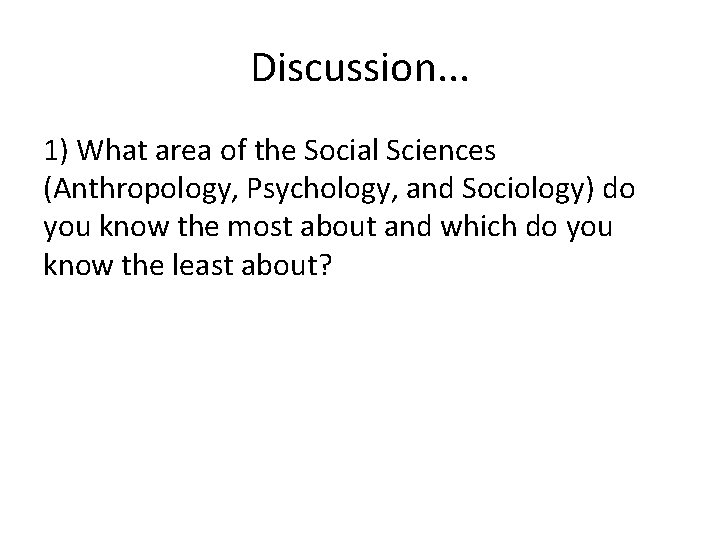 Discussion…

1) What area of the Social Sciences (Anthropology, Psychology, and Sociology) do you know the most about and which do you know the least about?